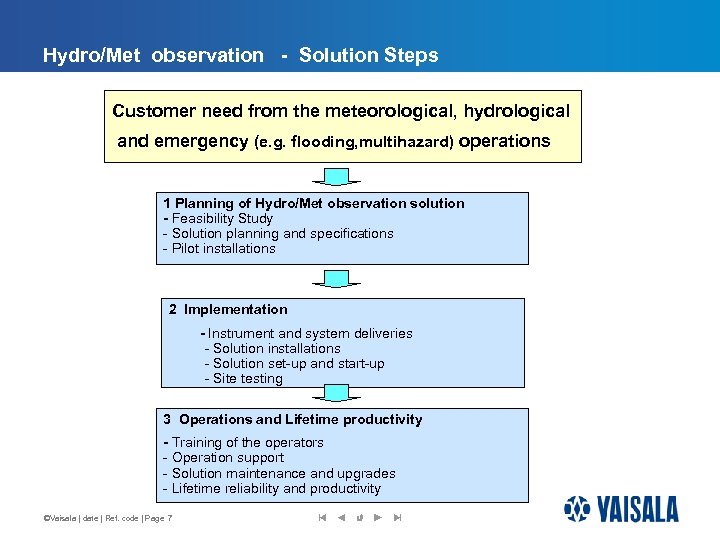 Hydro/Met observation - Solution Steps

Customer need from the meteorological, hydrological and emergency (e.g. flooding,multihazard) operations

1 Planning of Hydro/Met observation solution
- Feasibility Study
- Solution planning and specifications
- Pilot installations

2 Implementation
- Instrument and system deliveries
- Solution installations
- Solution set-up and start-up
- Site testing

3 Operations and Lifetime productivity
- Training of the operators
- Operation support
- Solution maintenance and upgrades
- Lifetime reliability and productivity

©Vaisala | date | Ref. code | Page 7

VAISALA